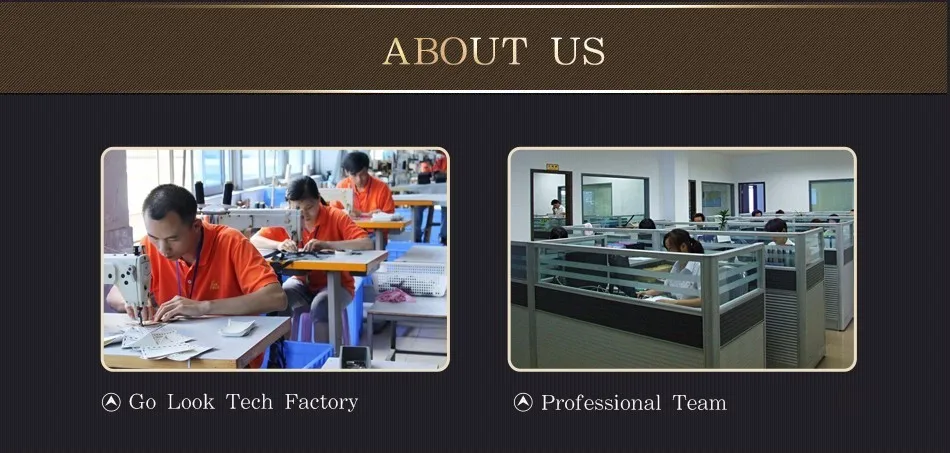 ABOUT US

Go Look Tech Factory

Professional Team